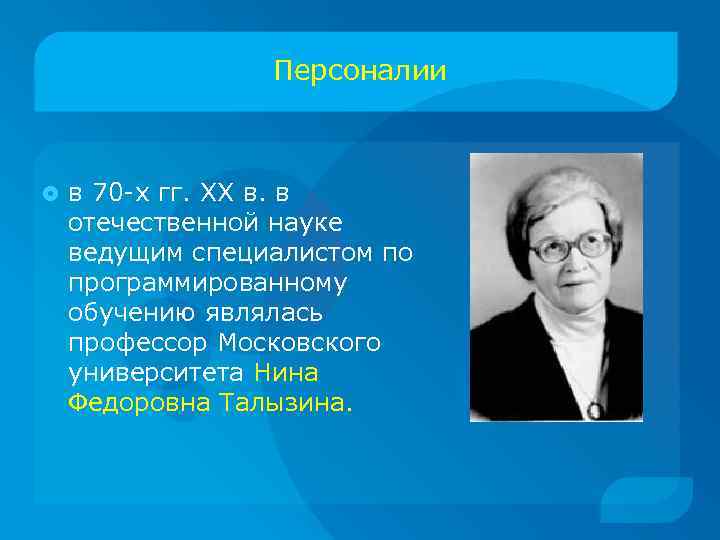 Персоналии

в 70-х гг. XX в. в отечественной науке ведущим специалистом по программированному обучению являлась профессор Московского университета Нина Федоровна Талызина.